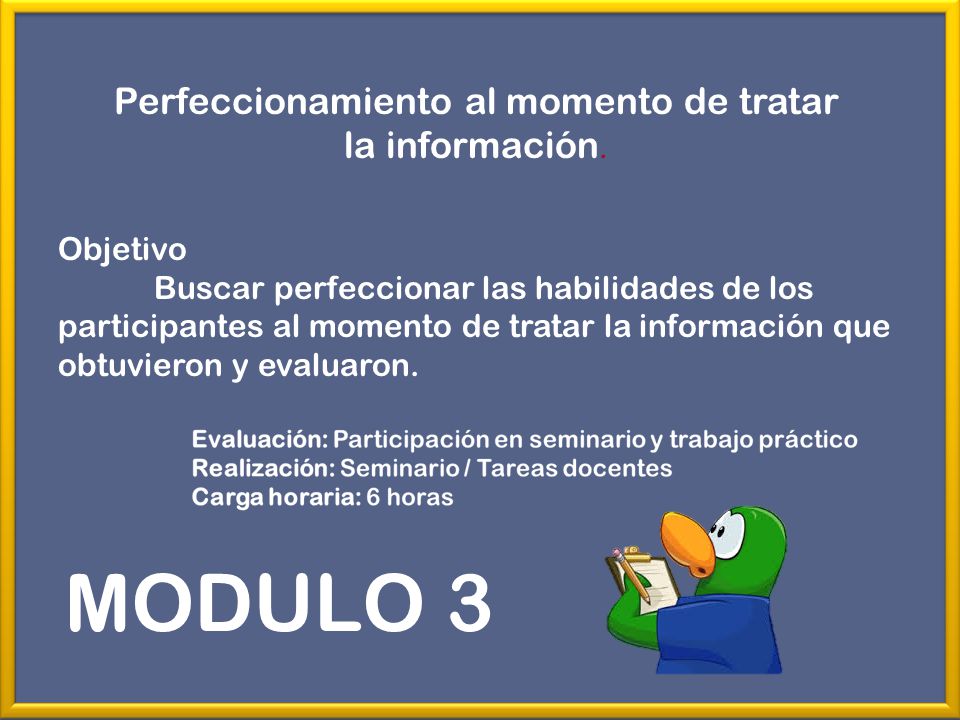 Perfeccionamiento al momento de tratar la información.

Objetivo
Buscar perfeccionar las habilidades de los participantes al momento de tratar la información que obtuvieron y evaluaron.

Evaluación: Participación en seminario y trabajo práctico
Realización: Seminario / Tareas docentes
Carga horaria: 6 horas

MODULO 3